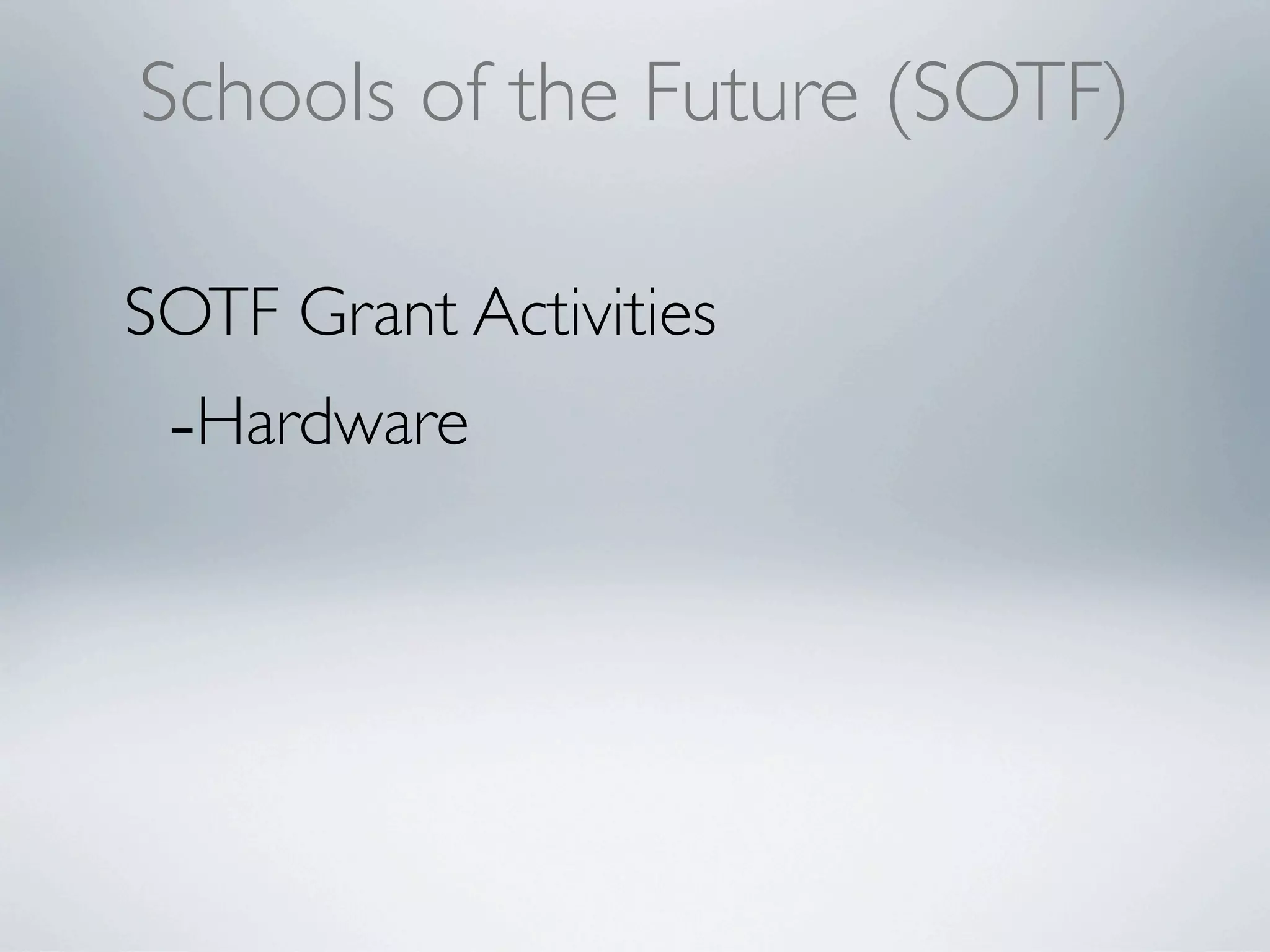 Schools of the Future (SOTF)

SOTF Grant Activities

-Hardware